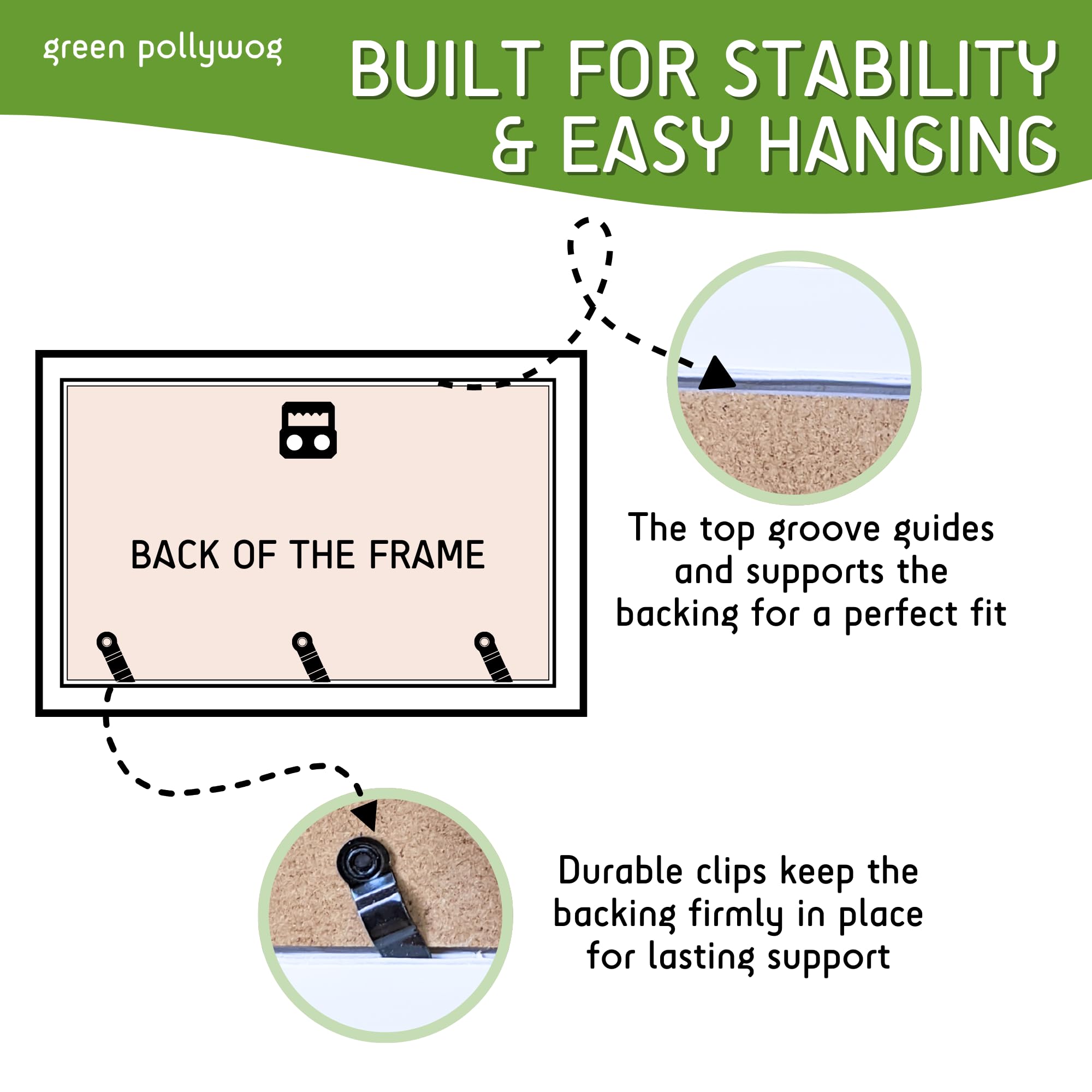 green pollywog

BUILT FOR STABILITY & EASY HANGING

BACK OF THE FRAME

The top groove guides and supports the backing for a perfect fit

Durable clips keep the backing firmly in place for lasting support